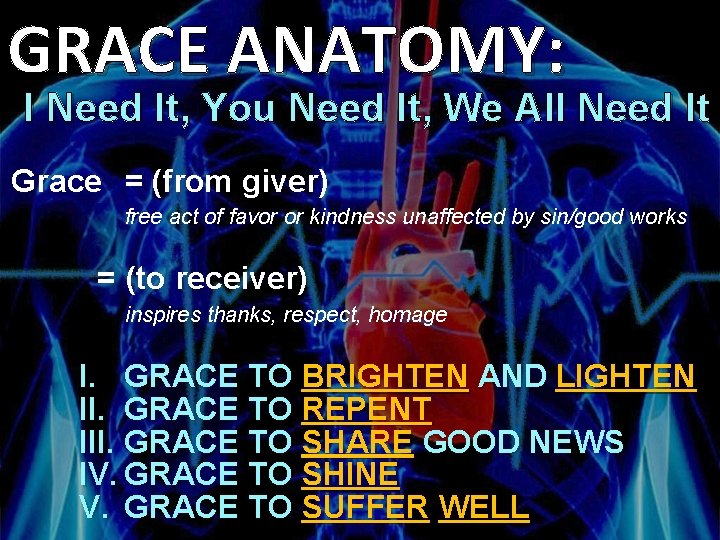 GRACE ANATOMY:
I Need It, You Need It, We All Need It

Grace = (from giver)
free act of favor or kindness unaffected by sin/good works

= (to receiver)
inspires thanks, respect, homage

I. GRACE TO BRIGHTEN AND LIGHTEN
II. GRACE TO REPENT
III. GRACE TO SHARE GOOD NEWS
IV. GRACE TO SHINE
V. GRACE TO SUFFER WELL